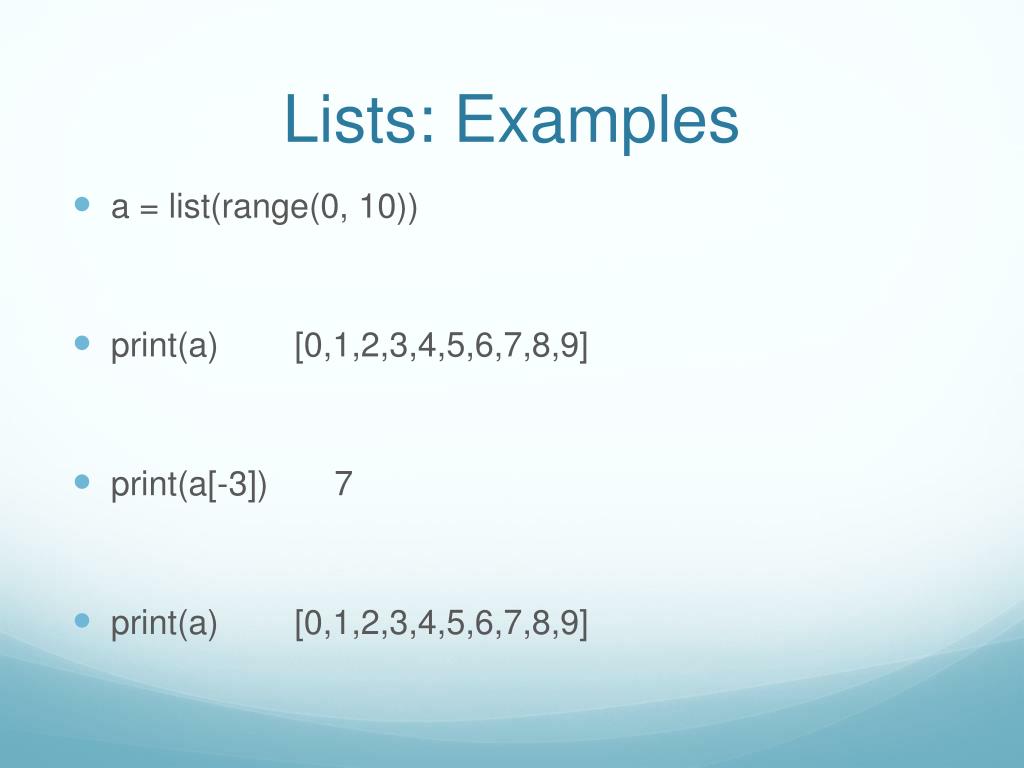 Lists: Examples

- a = list(range(0, 10))

- print(a)  [0,1,2,3,4,5,6,7,8,9]

- print(a[-3])  7

- print(a)  [0,1,2,3,4,5,6,7,8,9]